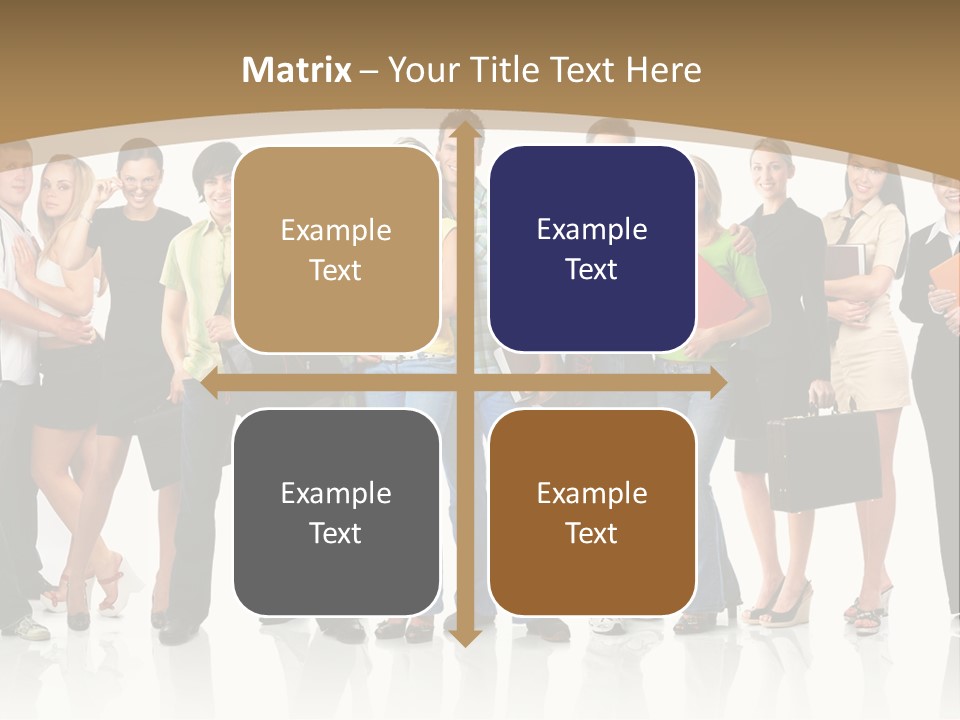 Matrix – Your Title Text Here

Example Text

Example Text

Example Text

Example Text